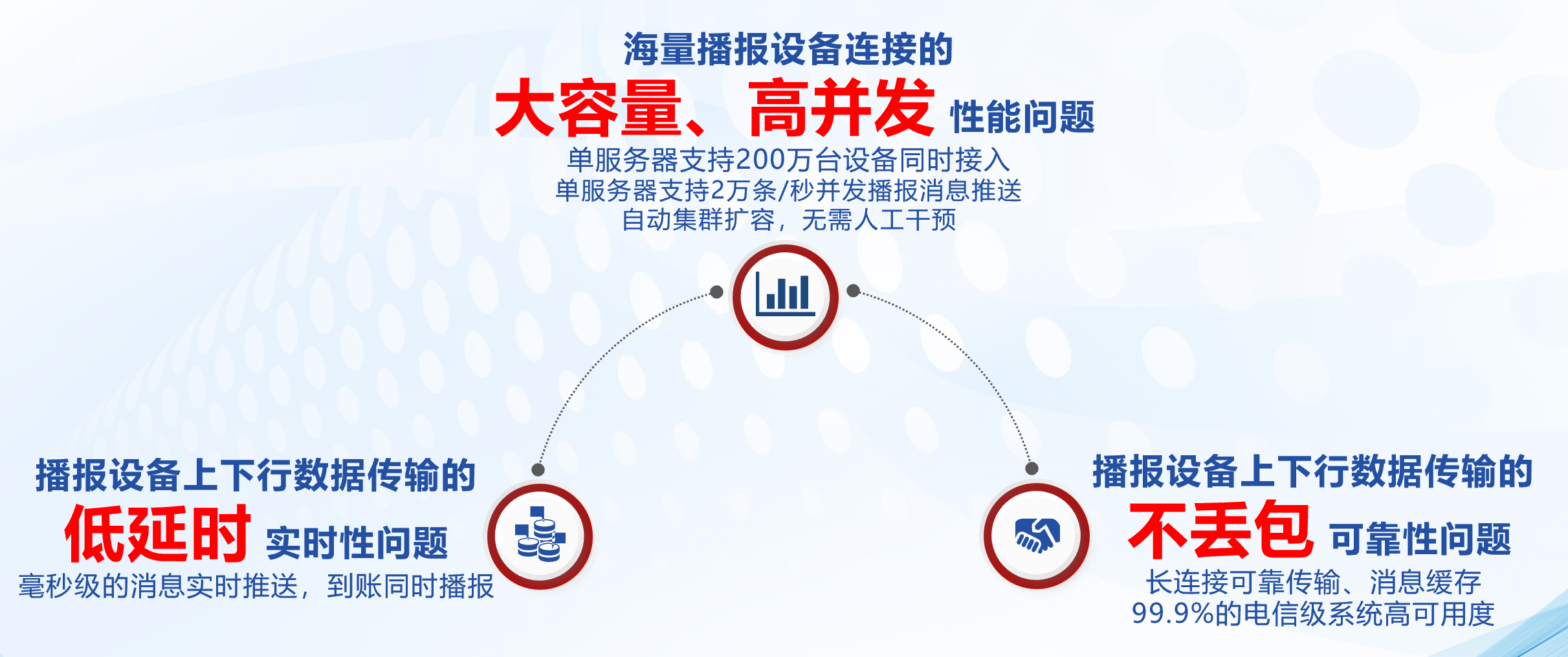 海量播报设备连接的
大容量、高并发 性能问题
单服务器支持200万台设备同时接入
单服务器支持2万条/秒并发播报消息推送
自动集群扩容，无需人工干预

播报设备上下行数据传输的
低延时 实时性问题
毫秒级的消息实时推送，到账同时播报

播报设备上下行数据传输的
不丢包 可靠性问题
长连接可靠传输、消息缓存
99.9%的电信级系统高可用度